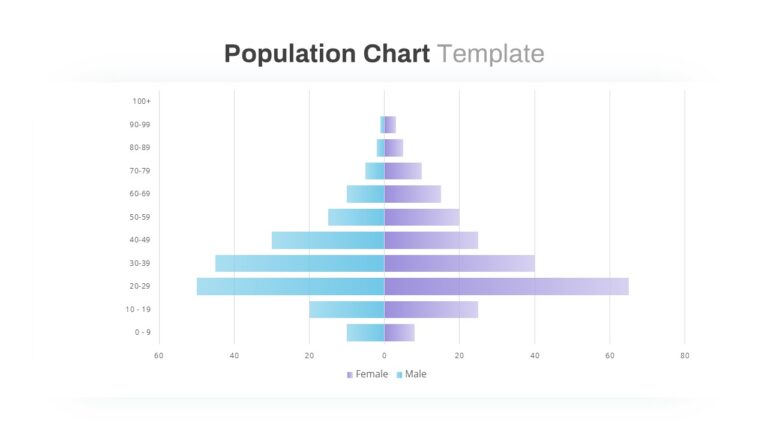 Population Chart Template

100+
90-99
80-89
70-79
60-69
50-59
40-49
30-39
20-29
10 - 19
0 - 9

60 40 20 0 20 40 60 80

Female Male